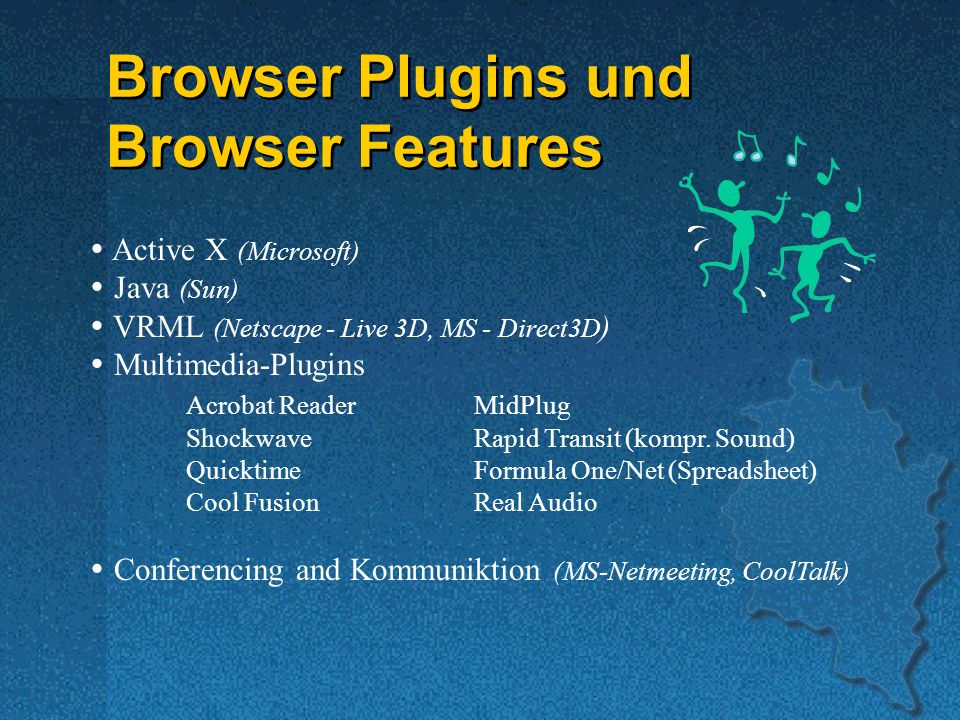 Browser Plugins und Browser Features

• Active X (Microsoft)
• Java (Sun)
• VRML (Netscape - Live 3D, MS - Direct3D)
• Multimedia-Plugins

Acrobat Reader
Shockwave
Quicktime
Cool Fusion

MidPlug
Rapid Transit (kompr. Sound)
Formula One/Net (Spreadsheet)
Real Audio

• Conferencing and Kommuniktion (MS-Netmeeting, CoolTalk)